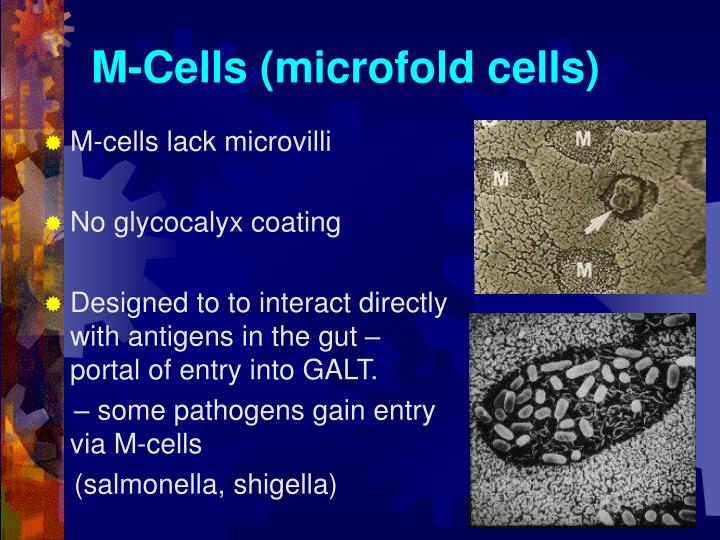 M-Cells (microfold cells)

M-cells lack microvilli

No glycocalyx coating

Designed to to interact directly with antigens in the gut – portal of entry into GALT.

– some pathogens gain entry via M-cells

(salmonella, shigella)

M

M

M